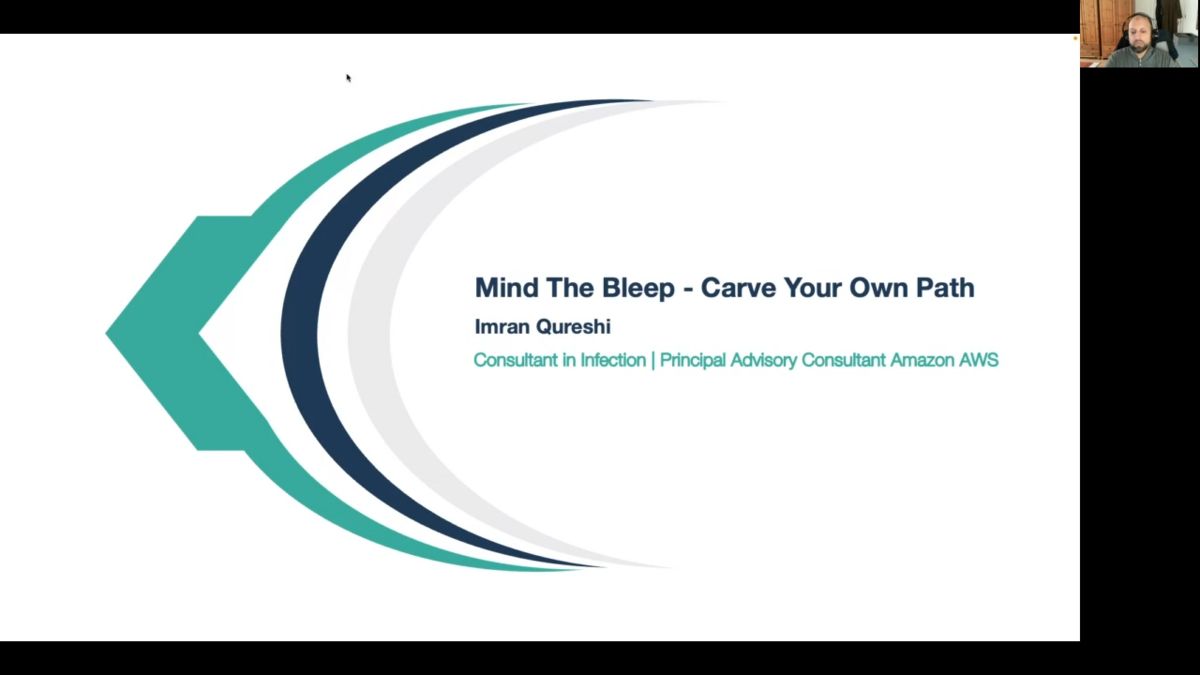 Mind The Bleep - Carve Your Own Path

Imran Qureshi

Consultant in Infection | Principal Advisory Consultant Amazon AWS